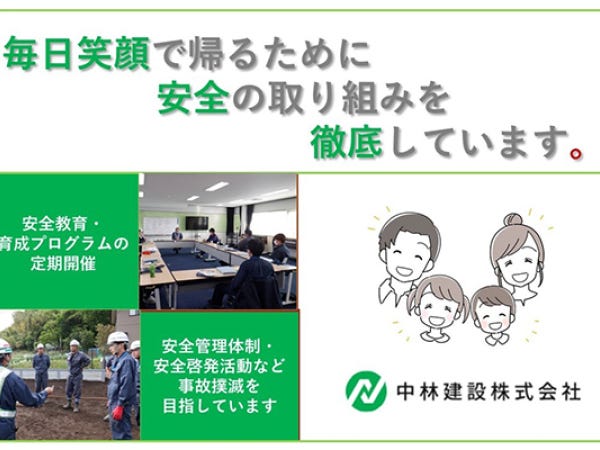 毎日笑顔で帰るために
安全の取り組みを
徹底しています。

安全教育・
育成プログラムの
定期開催

安全管理体制・
安全啓発活動など
事故撲滅を
目指しています

中林建設株式会社